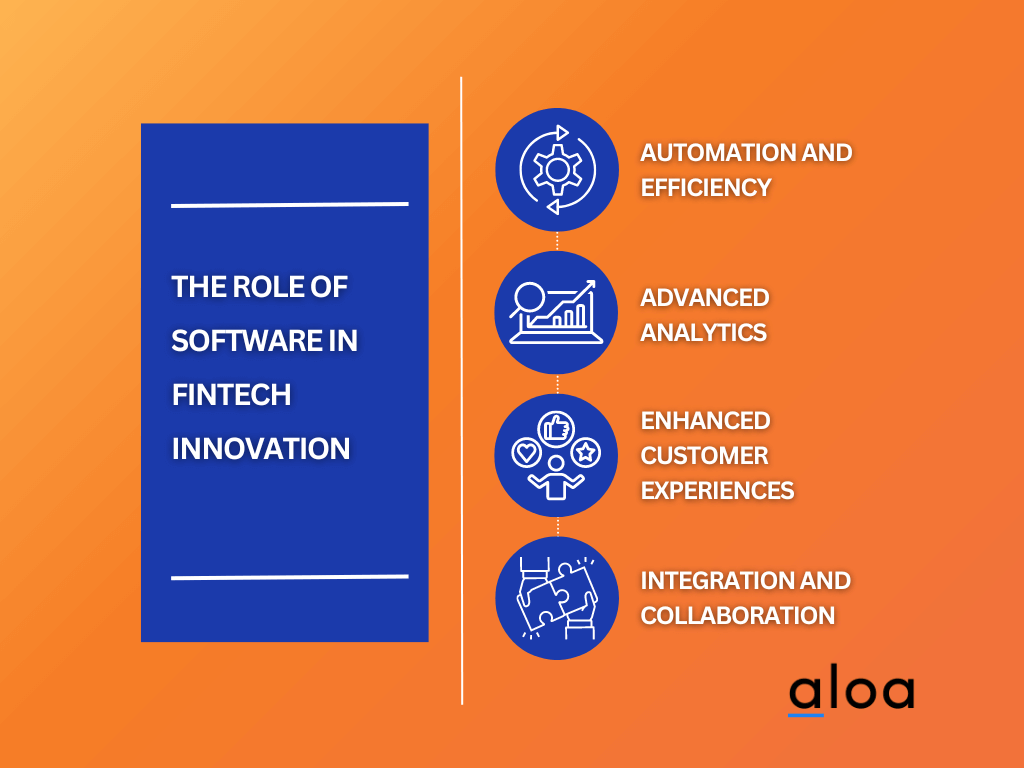 THE ROLE OF SOFTWARE IN FINTECH INNOVATION

AUTOMATION AND EFFICIENCY

ADVANCED ANALYTICS

ENHANCED CUSTOMER EXPERIENCES

INTEGRATION AND COLLABORATION

aloa